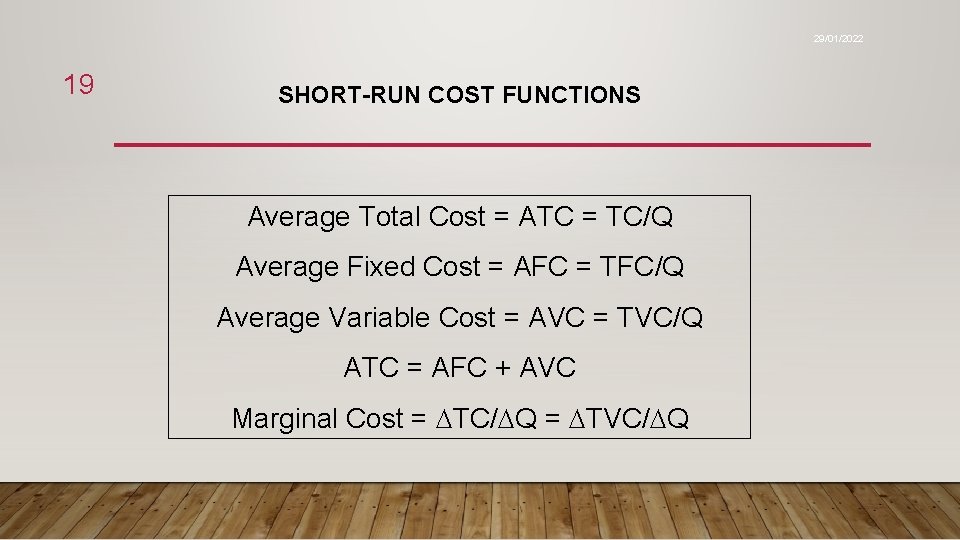 29/01/2022

19

SHORT-RUN COST FUNCTIONS

Average Total Cost = ATC = TC/Q

Average Fixed Cost = AFC = TFC/Q

Average Variable Cost = AVC = TVC/Q

ATC = AFC + AVC

Marginal Cost = $\Delta TC/\Delta Q = \Delta TVC/\Delta Q$